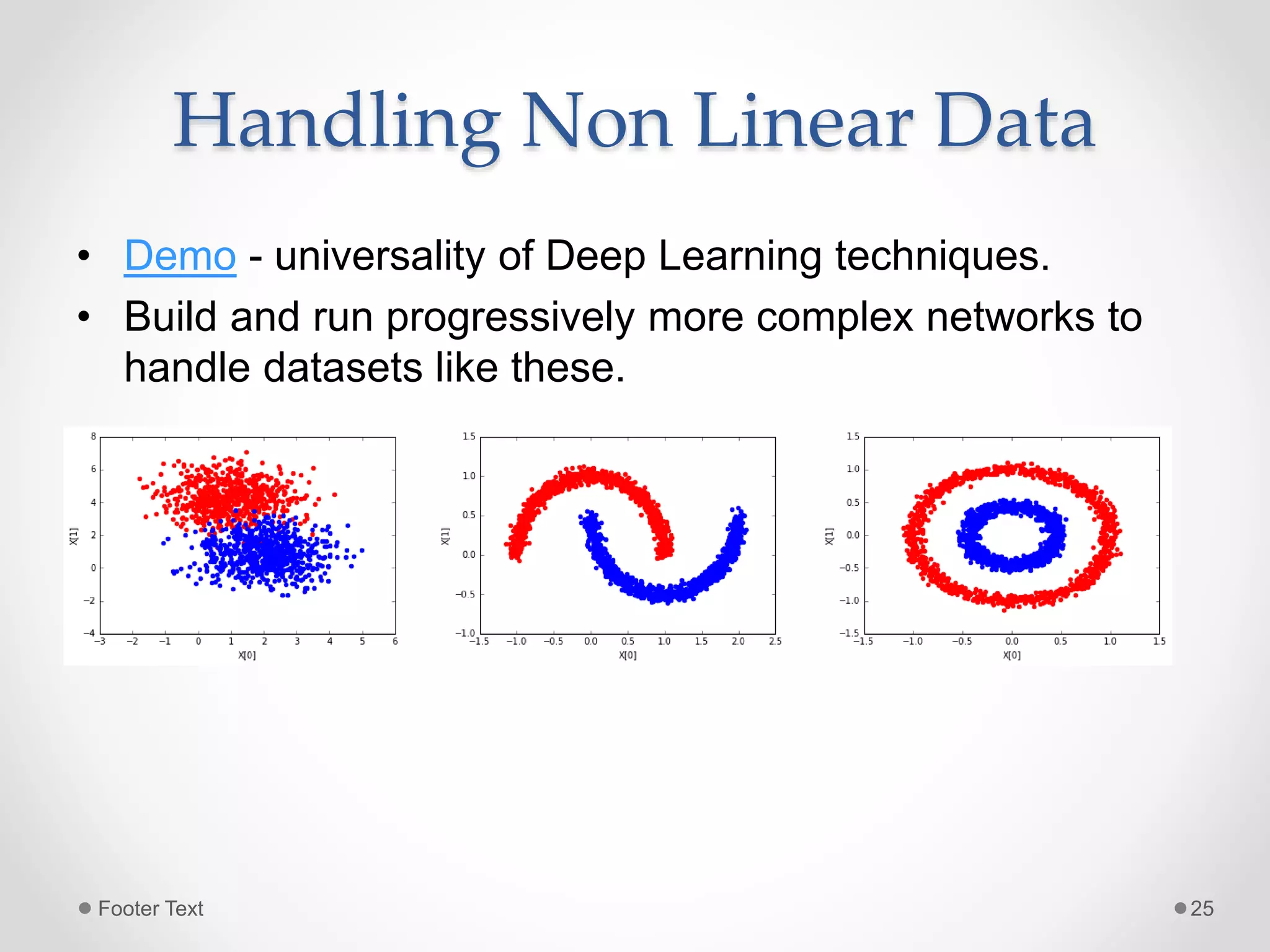 Handling Non Linear Data

• Demo - universality of Deep Learning techniques.
• Build and run progressively more complex networks to handle datasets like these.

8
6
4
2
0
−2
−4
X[1]
−3 −2 −1 0 1 2 3 4 5 6
X[0]

1.5
1.0
0.5
0.0
−0.5
−1.0
X[1]
−1.5 −1.0 −0.5 0.0 0.5 1.0 1.5 2.0 2.5
X[0]

1.5
1.0
0.5
0.0
−0.5
−1.0
−1.5
X[1]
−1.5 −1.0 −0.5 0.0 0.5 1.0 1.5
X[0]

Footer Text
25